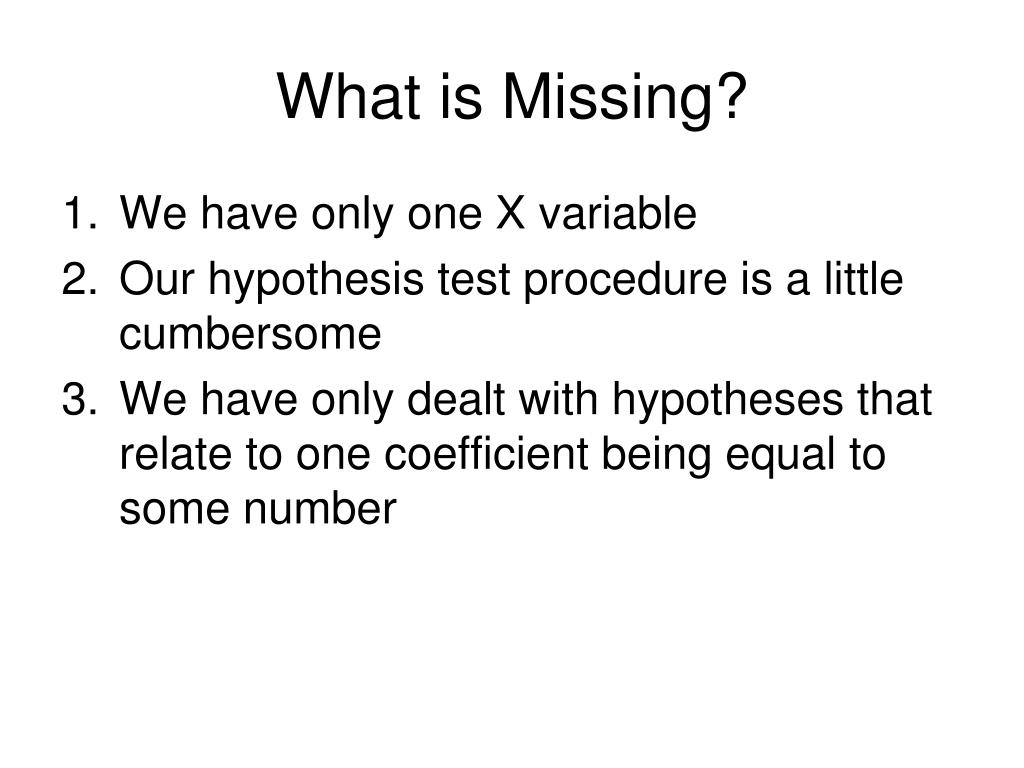 What is Missing?

1. We have only one X variable
2. Our hypothesis test procedure is a little cumbersome
3. We have only dealt with hypotheses that relate to one coefficient being equal to some number